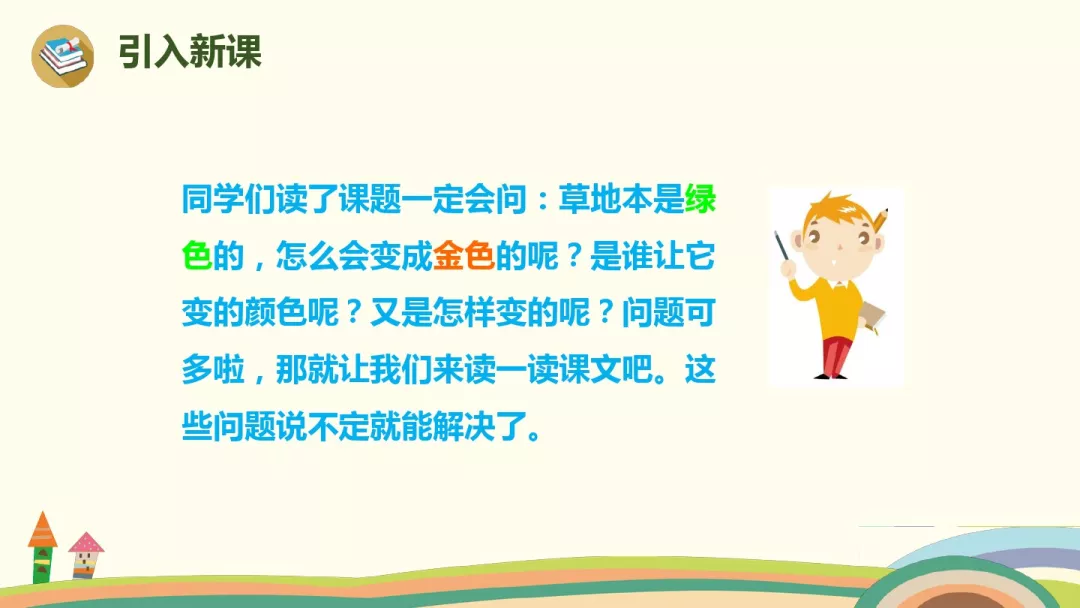 引入新课

同学们读了课题一定会问：草地本是绿色的，怎么会变成金色的呢？是谁让它变的颜色呢？又是怎样变的呢？问题可多啦，那就让我们来读一读课文吧。这些问题说不定就能解决了。